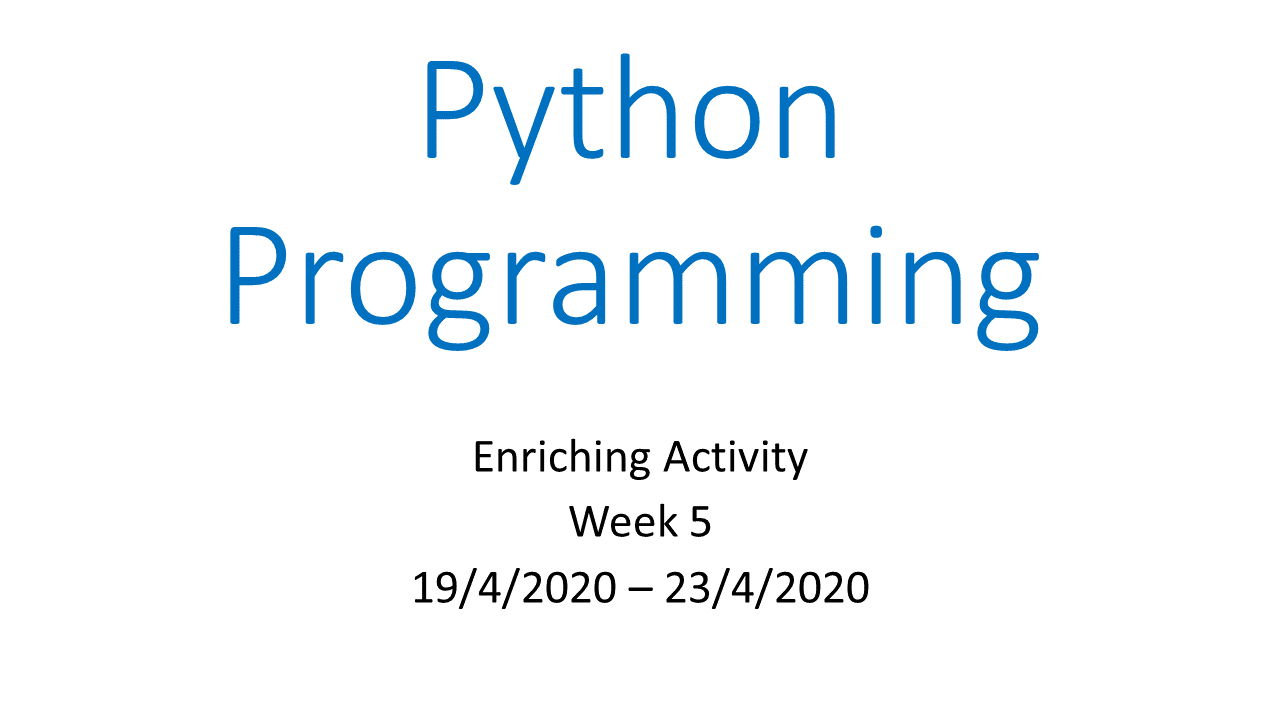 Python Programming

Enriching Activity
Week 5
19/4/2020 – 23/4/2020